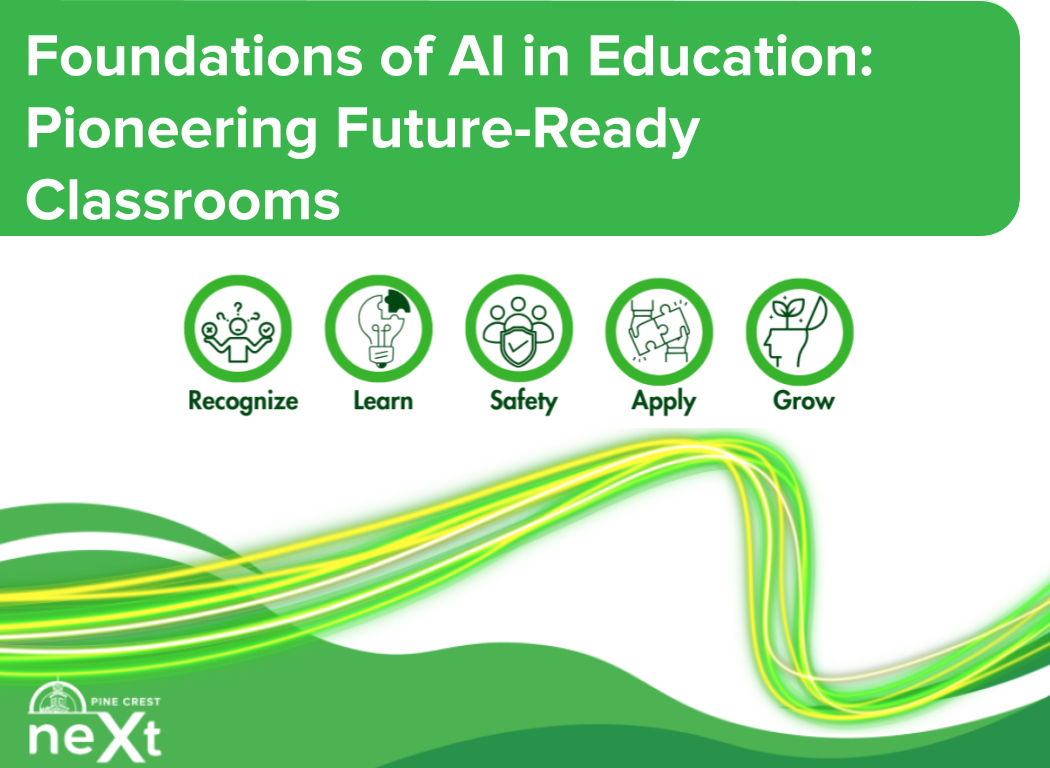 Foundations of AI in Education: Pioneering Future-Ready Classrooms

Recognize
Learn
Safety
Apply
Grow

PINE CREST
neXt